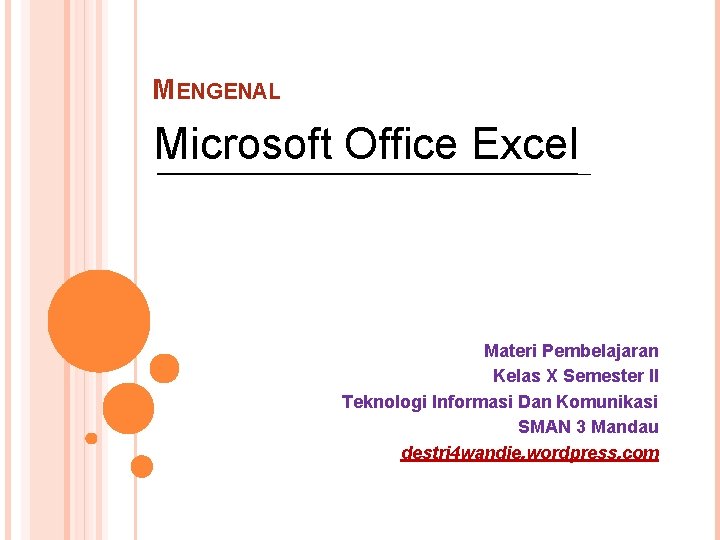 MENGENAL

Microsoft Office Excel

Materi Pembelajaran
Kelas X Semester II
Teknologi Informasi Dan Komunikasi
SMAN 3 Mandau
destri4wandie.wordpress.com